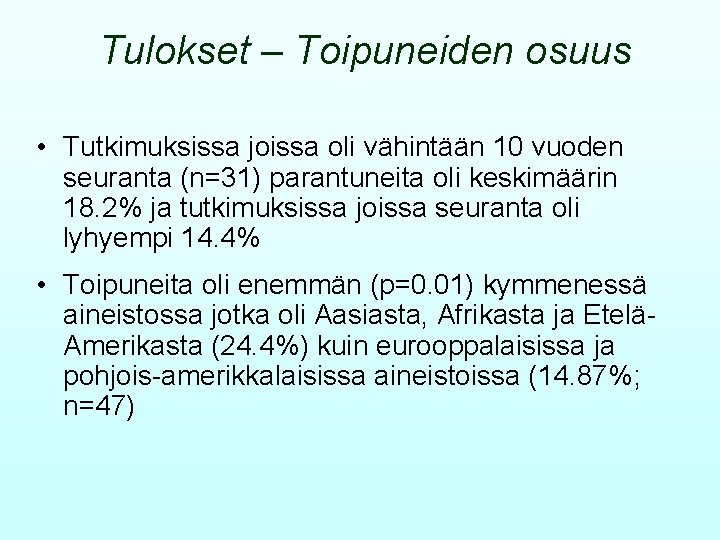 Tulokset – Toipuneiden osuus

• Tutkimuksissa joissa oli vähintään 10 vuoden seuranta (n=31) parantuneita oli keskimäärin 18.2% ja tutkimuksissa joissa seuranta oli lyhyempi 14.4%

• Toipuneita oli enemmän (p=0.01) kymmenessä aineistossa jotka oli Aasiasta, Afrikasta ja Etelä-Amerikasta (24.4%) kuin eurooppalaisissa ja pohjois-amerikkalaisissa aineistoissa (14.87%; n=47)